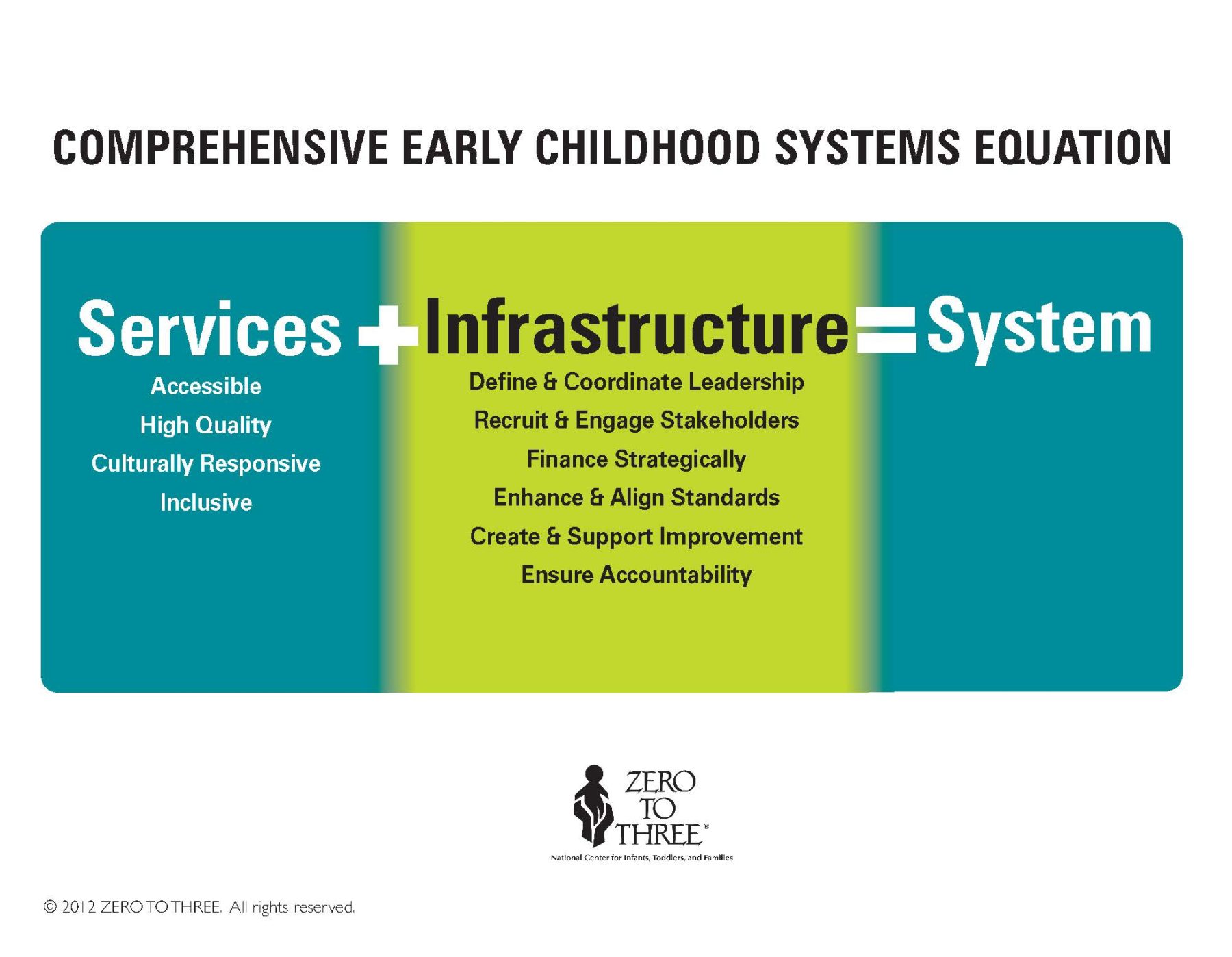 COMPREHENSIVE EARLY CHILDHOOD SYSTEMS EQUATION

Services + Infrastructure = System

Accessible
High Quality
Culturally Responsive
Inclusive

Define & Coordinate Leadership
Recruit & Engage Stakeholders
Finance Strategically
Enhance & Align Standards
Create & Support Improvement
Ensure Accountability

ZERO TO THREE®
National Center for Infants, Toddlers, and Families

© 2012 ZERO TO THREE. All rights reserved.